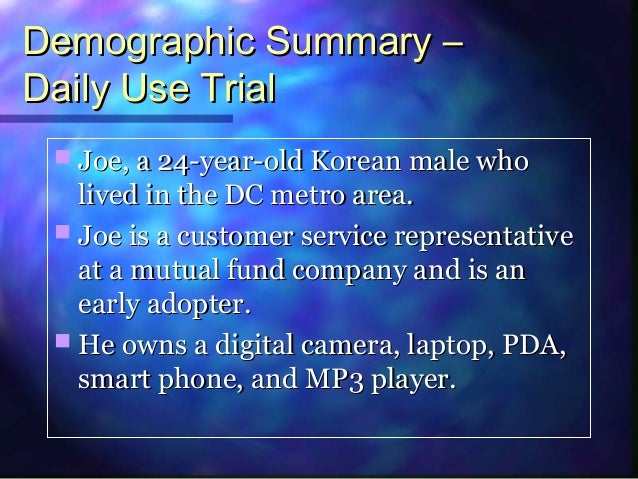 Demographic Summary – Daily Use Trial

Joe, a 24-year-old Korean male who lived in the DC metro area.

Joe is a customer service representative at a mutual fund company and is an early adopter.

He owns a digital camera, laptop, PDA, smart phone, and MP3 player.